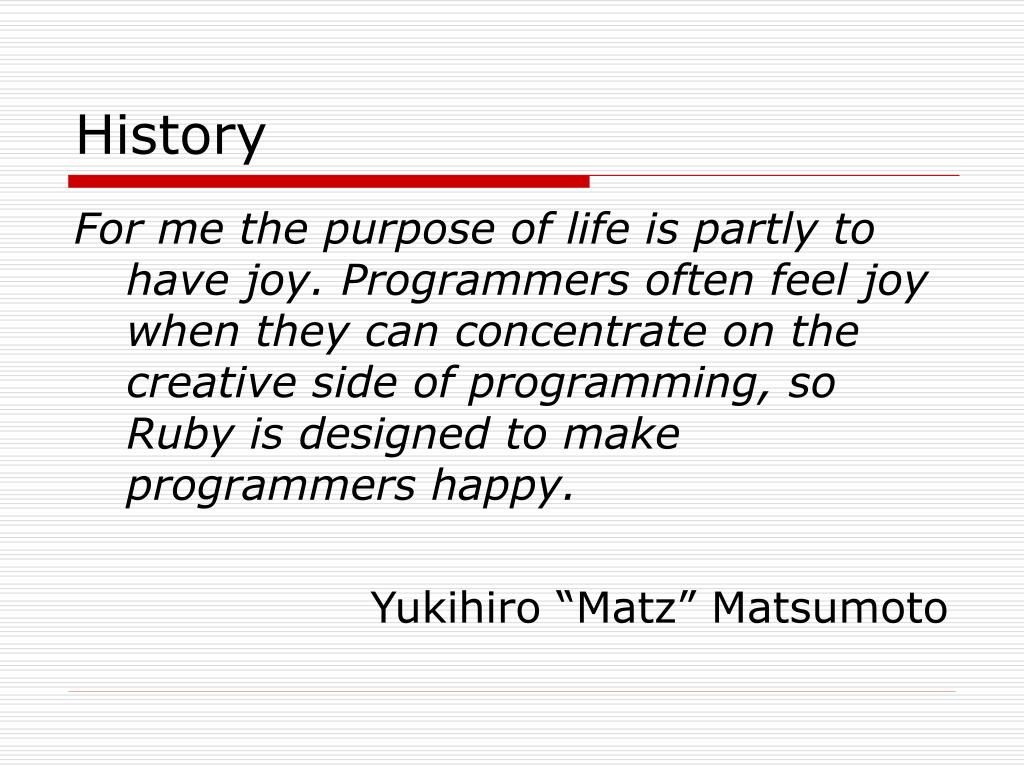 History

For me the purpose of life is partly to have joy. Programmers often feel joy when they can concentrate on the creative side of programming, so Ruby is designed to make programmers happy.

Yukihiro “Matz” Matsumoto